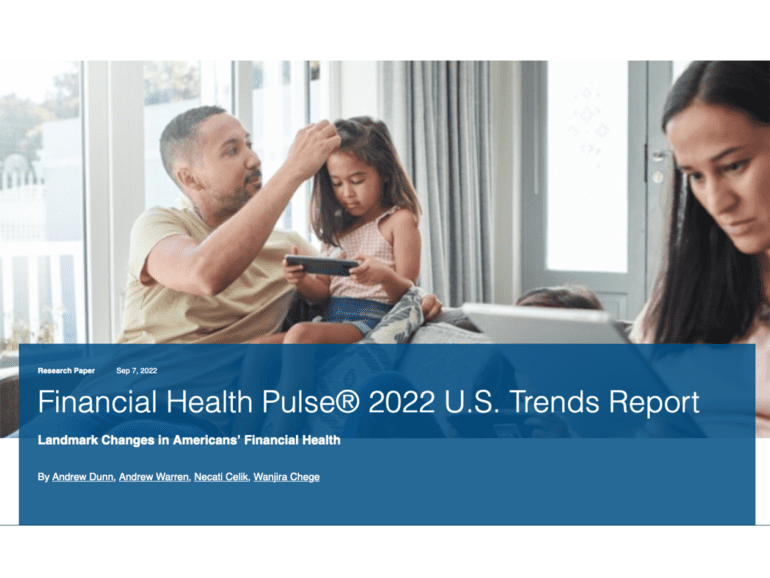 Research Paper Sep 7, 2022

Financial Health Pulse® 2022 U.S. Trends Report

Landmark Changes in Americans' Financial Health

By Andrew Dunn, Andrew Warren, Necati Celik, Wanjira Chege